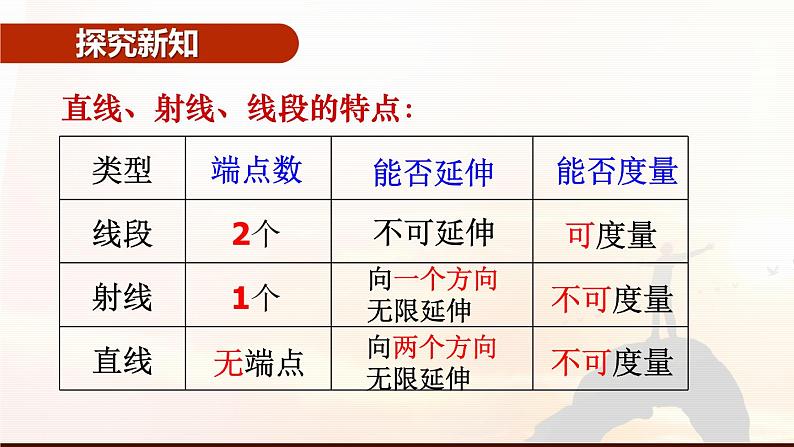 探究新知

直线、射线、线段的特点：

| 类型 | 端点数 | 能否延伸 | 能否度量 |
|---|---|---|---|
| 线段 | 2个 | 不可延伸 | 可度量 |
| 射线 | 1个 | 向一个方向无限延伸 | 不可度量 |
| 直线 | 无端点 | 向两个方向无限延伸 | 不可度量 |